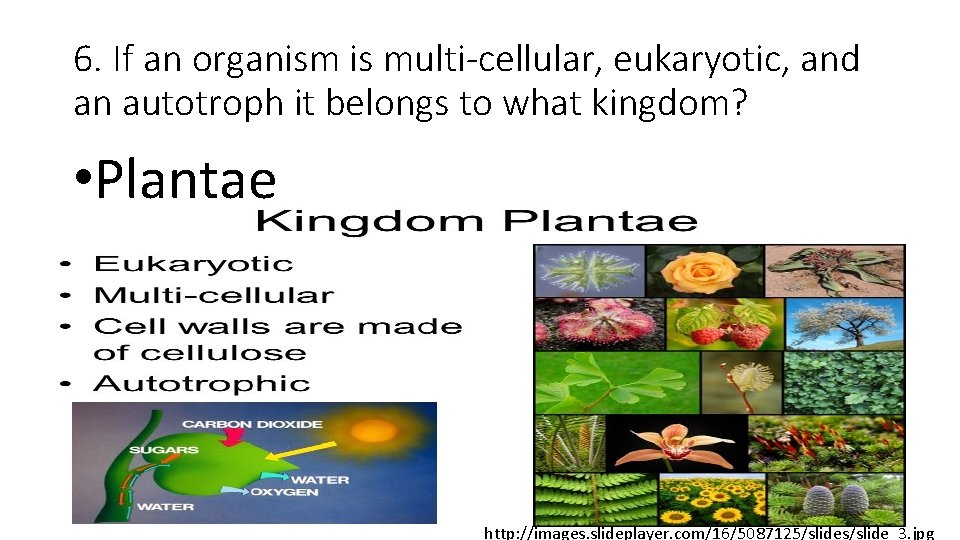 6. If an organism is multi-cellular, eukaryotic, and an autotroph it belongs to what kingdom?

•Plantae

Kingdom Plantae

- Eukaryotic
- Multi-cellular
- Cell walls are made of cellulose
- Autotrophic

CARBON DIOXIDE
SUGARS
WATER
OXYGEN
WATER

http://images.slideplayer.com/16/5087125/slides/slide_3.jpg